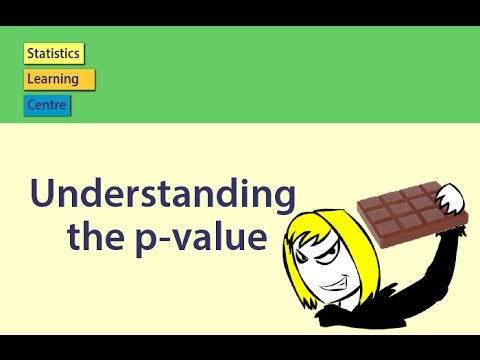 Statistics
Learning
Centre

Understanding the p-value